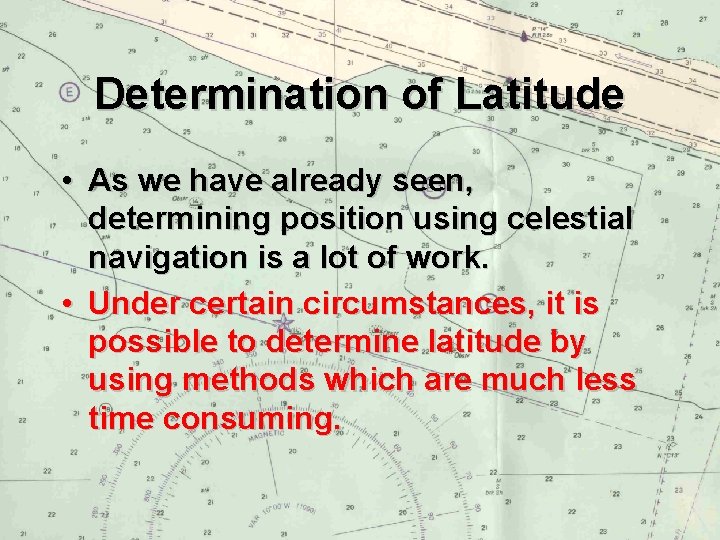 Determination of Latitude

• As we have already seen, determining position using celestial navigation is a lot of work.

• Under certain circumstances, it is possible to determine latitude by using methods which are much less time consuming.